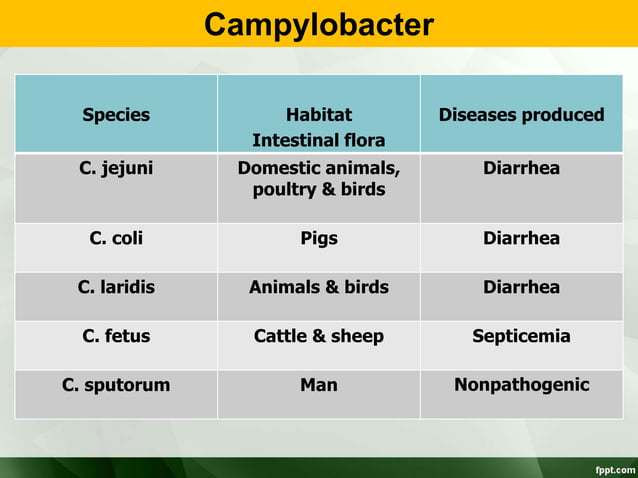 Campylobacter

| Species | Habitat Intestinal flora | Diseases produced |
|---|---|---|
| C. jejuni | Domestic animals, poultry & birds | Diarrhea |
| C. coli | Pigs | Diarrhea |
| C. laridis | Animals & birds | Diarrhea |
| C. fetus | Cattle & sheep | Septicemia |
| C. sputorum | Man | Nonpathogenic |

fppt.com